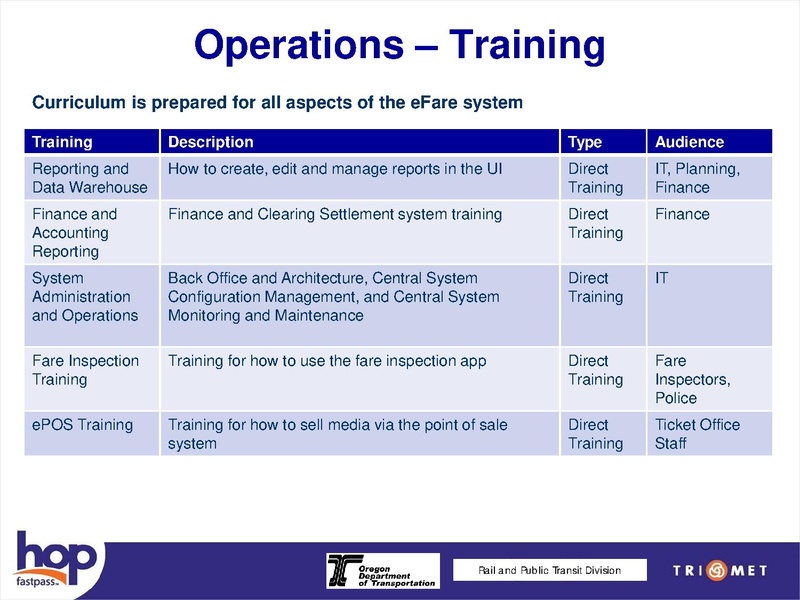 Operations – Training

Curriculum is prepared for all aspects of the eFare system

| Training | Description | Type | Audience |
|---|---|---|---|
| Reporting and Data Warehouse | How to create, edit and manage reports in the UI | Direct Training | IT, Planning, Finance |
| Finance and Accounting Reporting | Finance and Clearing Settlement system training | Direct Training | Finance |
| System Administration and Operations | Back Office and Architecture, Central System Configuration Management, and Central System Monitoring and Maintenance | Direct Training | IT |
| Fare Inspection Training | Training for how to use the fare inspection app | Direct Training | Fare Inspectors, Police |
| ePOS Training | Training for how to sell media via the point of sale system | Direct Training | Ticket Office Staff |

hop fastpass

Oregon Department of Transportation

Rail and Public Transit Division

TRIMET